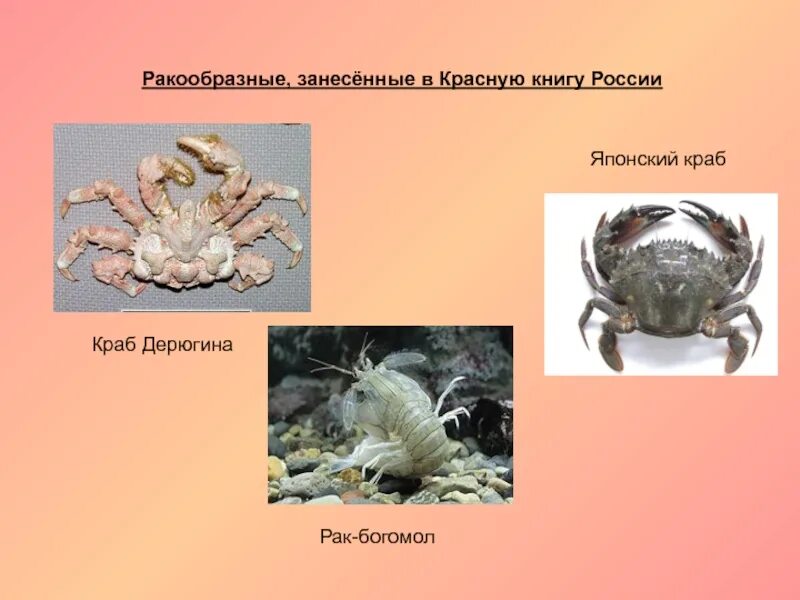 Ракообразные, занесённые в Красную книгу России

Японский краб

Краб Дерюгина

Рак-богомол